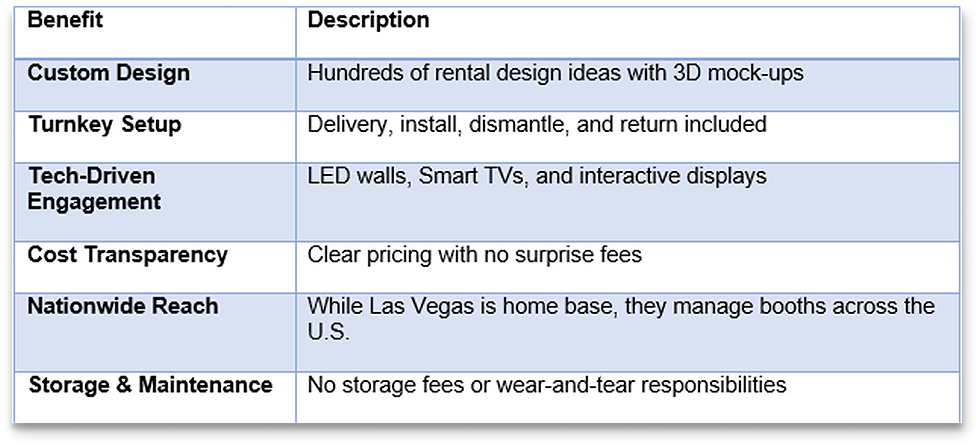 | Benefit | Description |
|---|---|
| Custom Design | Hundreds of rental design ideas with 3D mock-ups |
| Turnkey Setup | Delivery, install, dismantle, and return included |
| Tech-Driven Engagement | LED walls, Smart TVs, and interactive displays |
| Cost Transparency | Clear pricing with no surprise fees |
| Nationwide Reach | While Las Vegas is home base, they manage booths across the U.S. |
| Storage & Maintenance | No storage fees or wear-and-tear responsibilities |